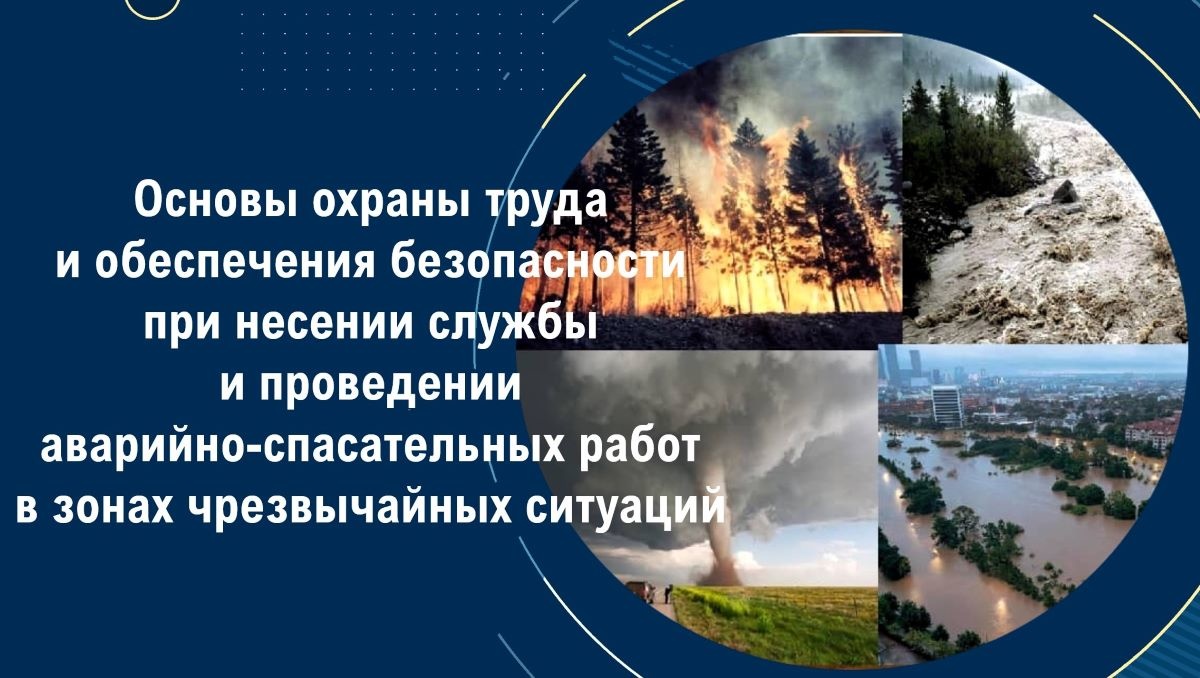 Основы охраны труда
и обеспечения безопасности
при несении службы
и проведении
аварийно-спасательных работ
в зонах чрезвычайных ситуаций